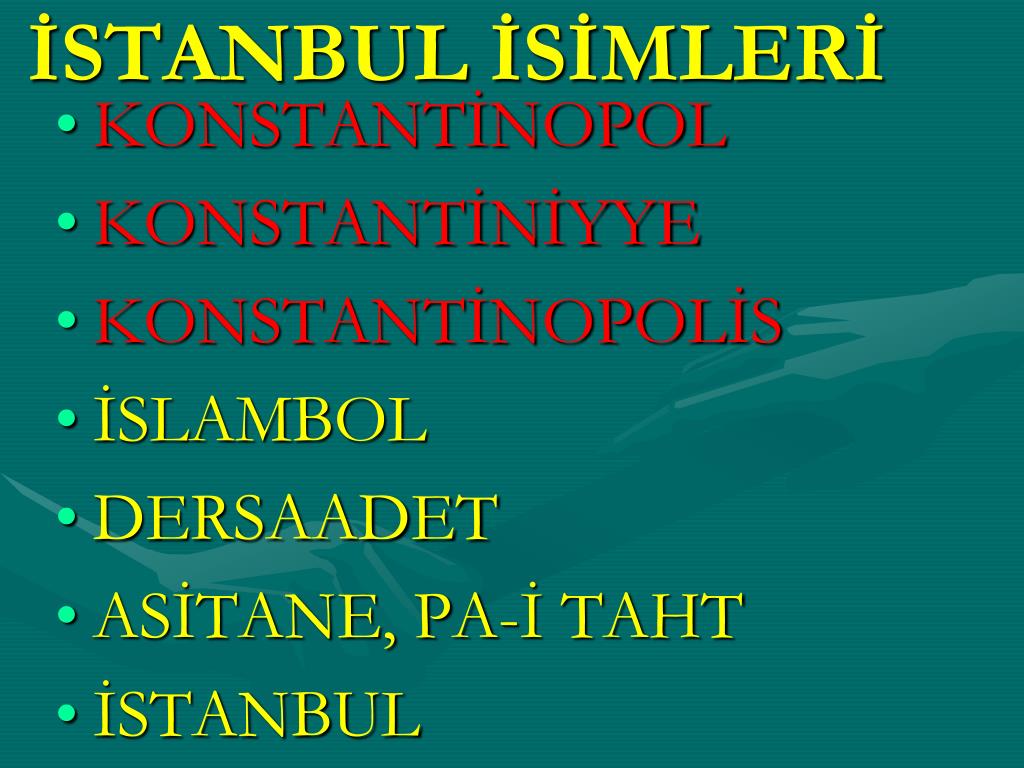 İSTANBUL İSİMLERİ

• KONSTANTİNOPOL
• KONSTANTİNİYYE
• KONSTANTİNOPOLİS
• İSLAMBOL
• DERSAADET
• ASİTANE, PA-İ TAHT
• İSTANBUL